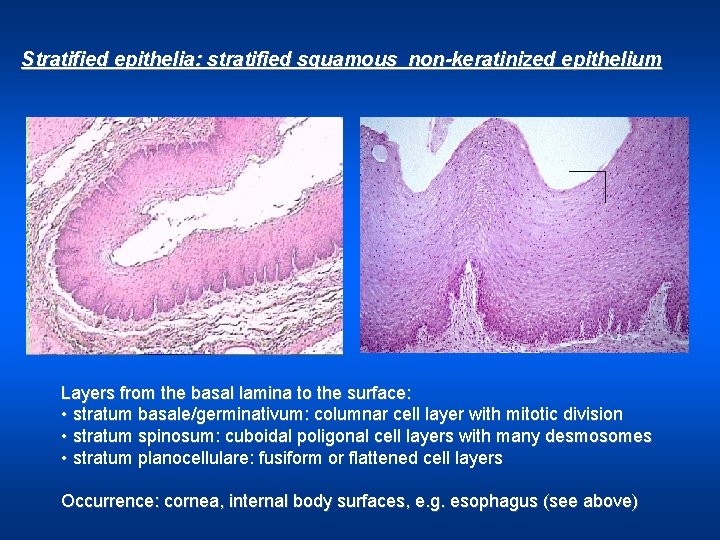 Stratified epithelia: stratified squamous non-keratinized epithelium

Layers from the basal lamina to the surface:
• stratum basale/germinativum: columnar cell layer with mitotic division
• stratum spinosum: cuboidal poligonal cell layers with many desmosomes
• stratum planocellulare: fusiform or flattened cell layers

Occurrence: cornea, internal body surfaces, e.g. esophagus (see above)